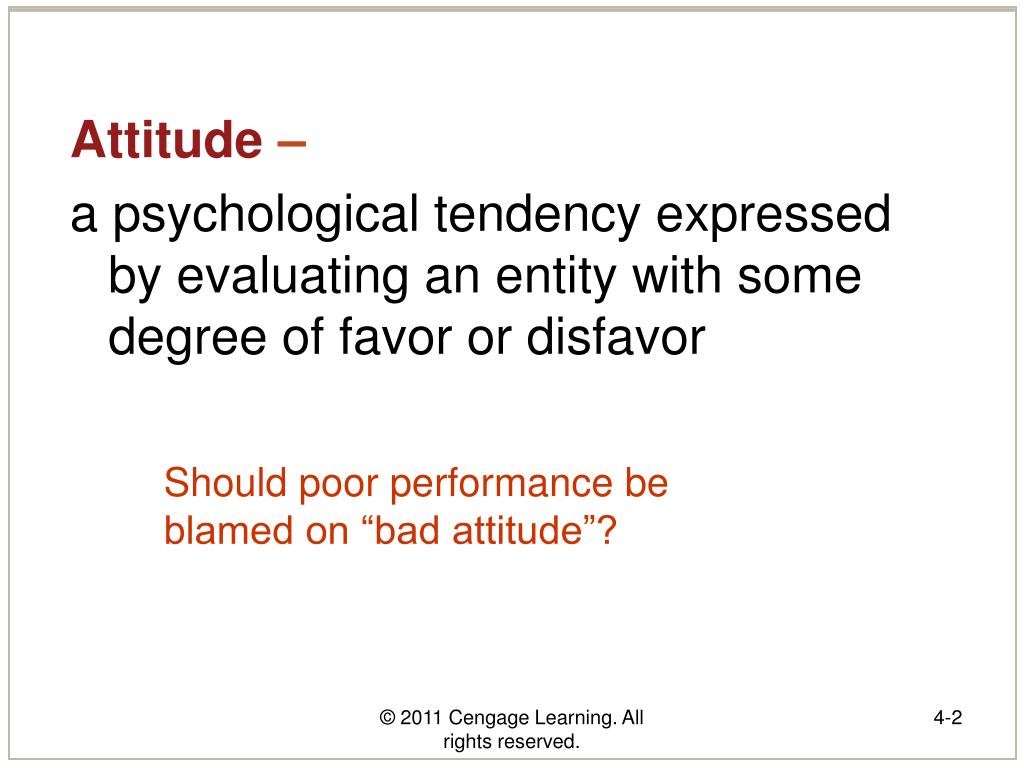 Attitude –

a psychological tendency expressed by evaluating an entity with some degree of favor or disfavor

Should poor performance be blamed on “bad attitude”?

© 2011 Cengage Learning. All rights reserved.

4-2